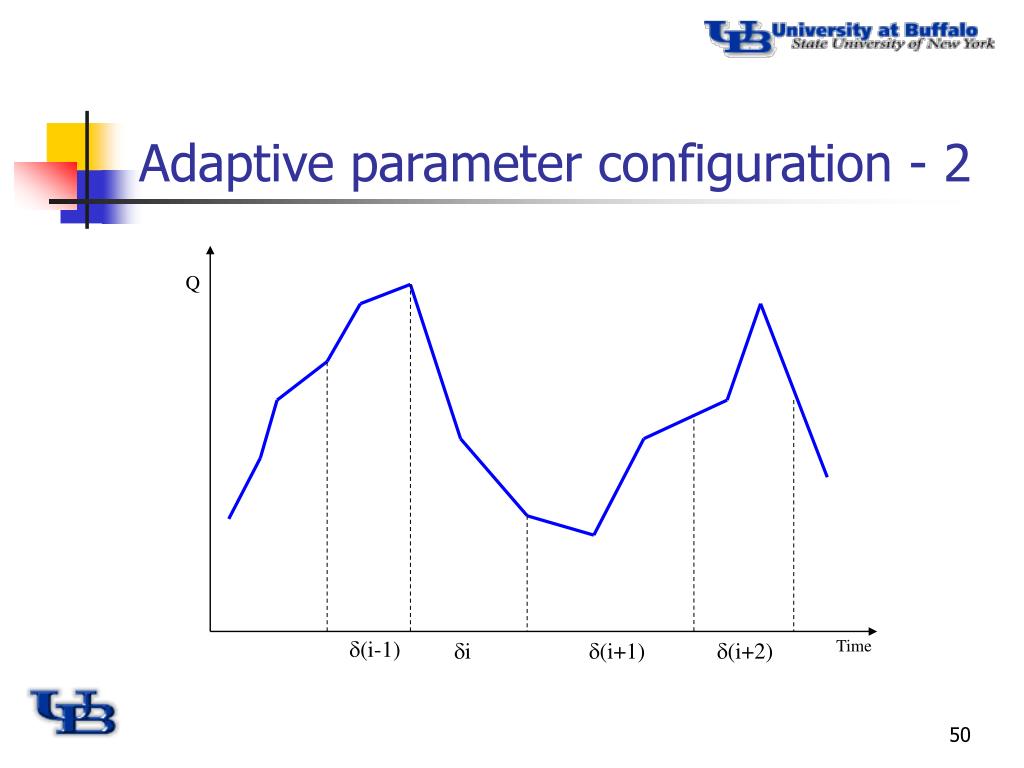 UB University at Buffalo
State University of New York

Adaptive parameter configuration - 2

Q

$\delta$(i-1)

$\delta$i

$\delta$(i+1)

$\delta$(i+2)

Time

UB

50